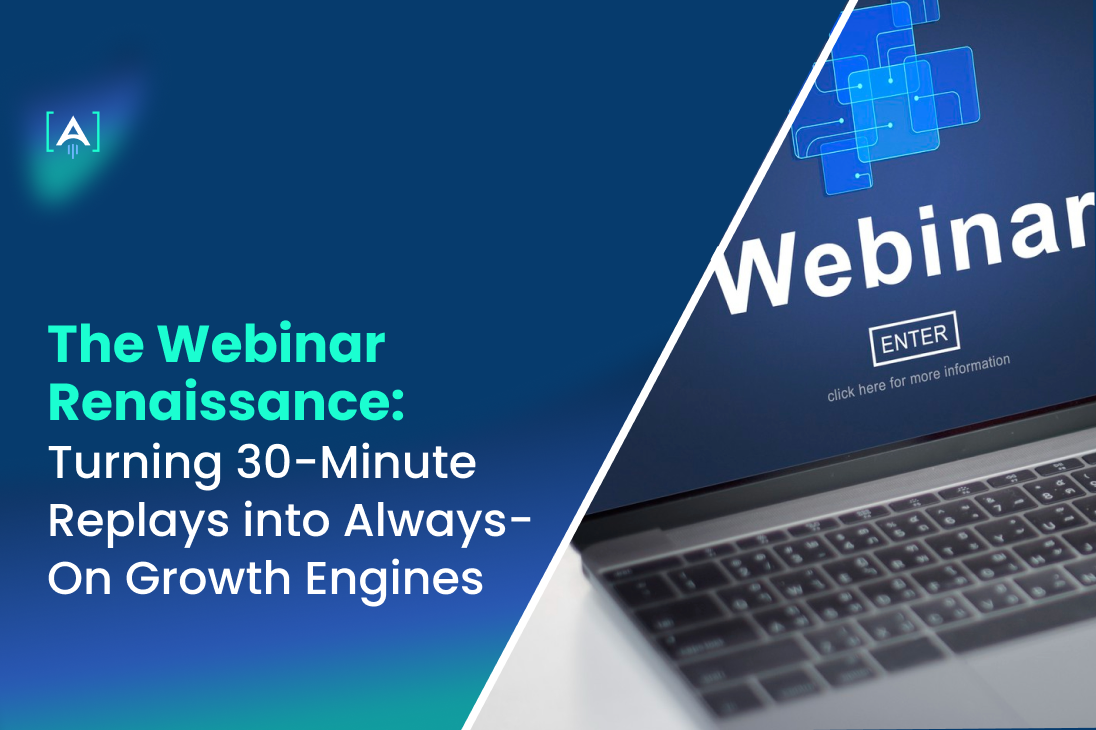 [A]

The Webinar Renaissance: Turning 30-Minute Replays into Always-On Growth Engines

Webinar

ENTER

click here for more information